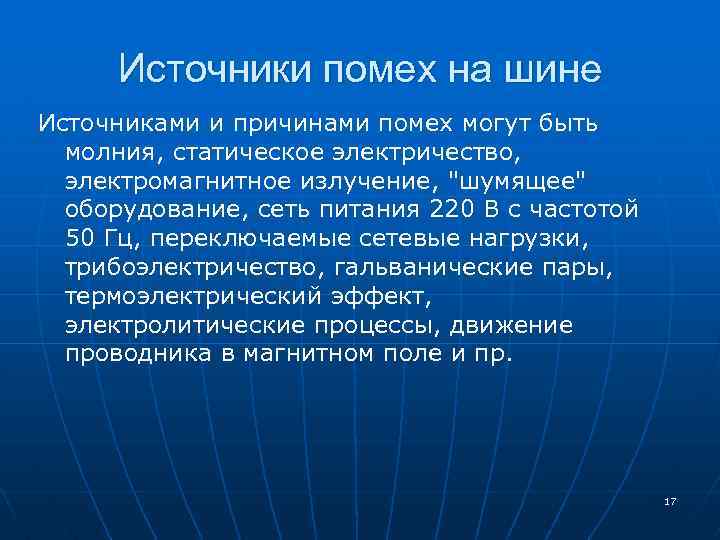 Источники помех на шине

Источниками и причинами помех могут быть молния, статическое электричество, электромагнитное излучение, "шумящее" оборудование, сеть питания 220 В с частотой 50 Гц, переключаемые сетевые нагрузки, трибоэлектричество, гальванические пары, термоэлектрический эффект, электролитические процессы, движение проводника в магнитном поле и пр.

17